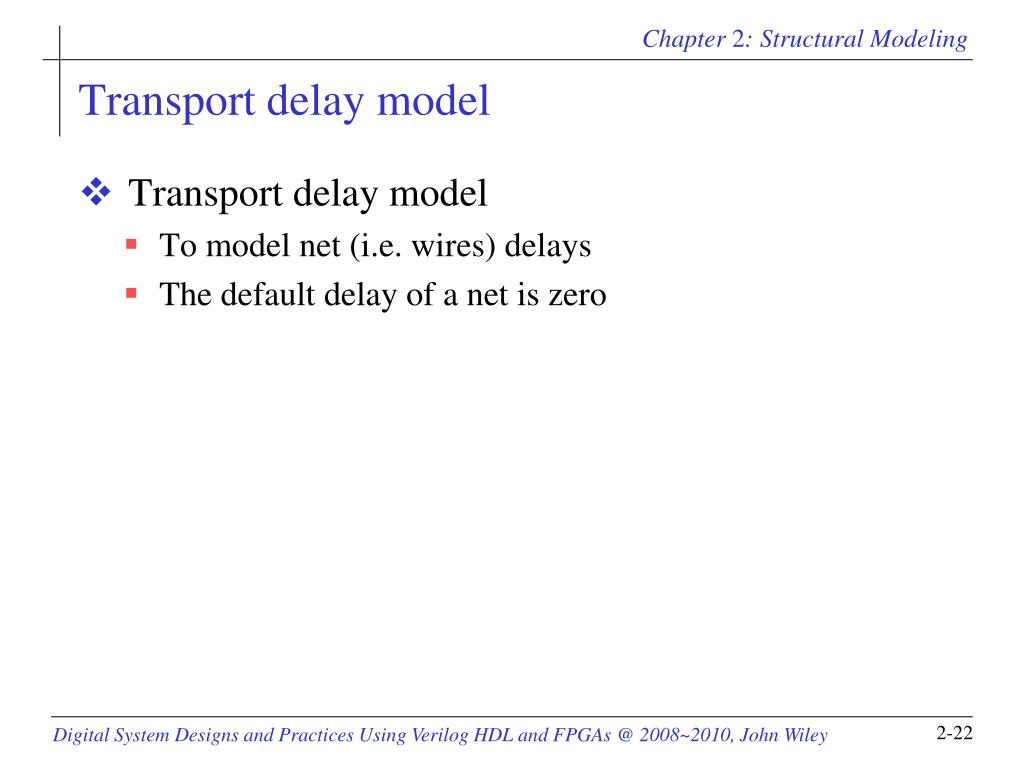 Chapter 2: Structural Modeling

Transport delay model

❖ Transport delay model

▪ To model net (i.e. wires) delays

▪ The default delay of a net is zero

Digital System Designs and Practices Using Verilog HDL and FPGAs @ 2008~2010, John Wiley

2-22